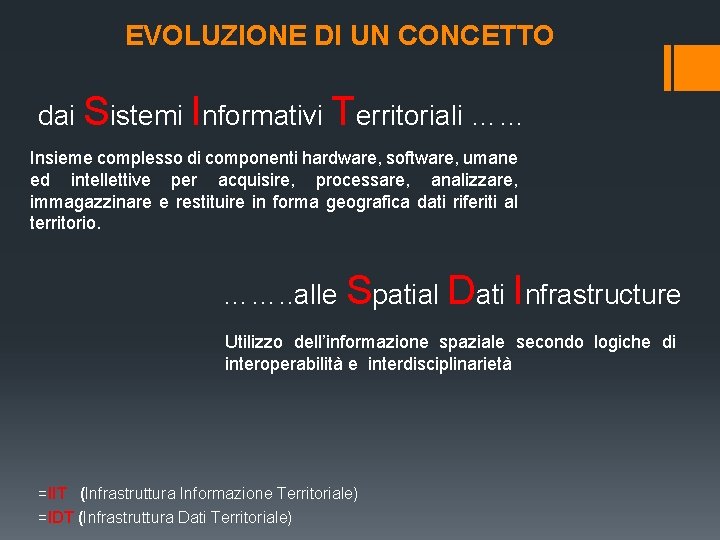 EVOLUZIONE DI UN CONCETTO

dai Sistemi Informativi Territoriali ……

Insieme complesso di componenti hardware, software, umane ed intellettive per acquisire, processare, analizzare, immagazzinare e restituire in forma geografica dati riferiti al territorio.

……..alle Spatial Dati Infrastructure

Utilizzo dell'informazione spaziale secondo logiche di interoperabilità e interdisciplinarietà

=IIT (Infrastruttura Informazione Territoriale)
=IDT (Infrastruttura Dati Territoriale)